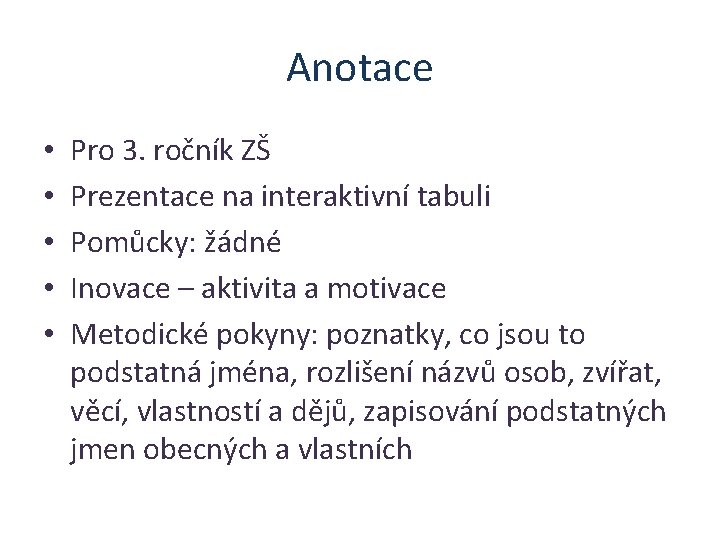 Anotace

• Pro 3. ročník ZŠ
• Prezentace na interaktivní tabuli
• Pomůcky: žádné
• Inovace – aktivita a motivace
• Metodické pokyny: poznatky, co jsou to podstatná jména, rozlišení názvů osob, zvířat, věcí, vlastností a dějů, zapisování podstatných jmen obecných a vlastních